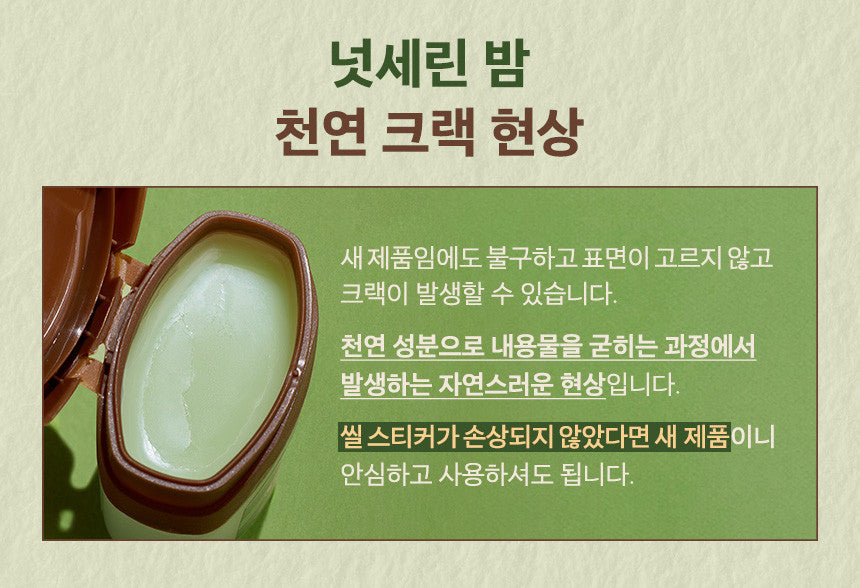 넛세린 밤
천연 크랙 현상

새 제품임에도 불구하고 표면이 고르지 않고 크랙이 발생할 수 있습니다.

천연 성분으로 내용물을 굳히는 과정에서 발생하는 자연스러운 현상입니다.

씰 스티커가 손상되지 않았다면 새 제품이니 안심하고 사용하셔도 됩니다.